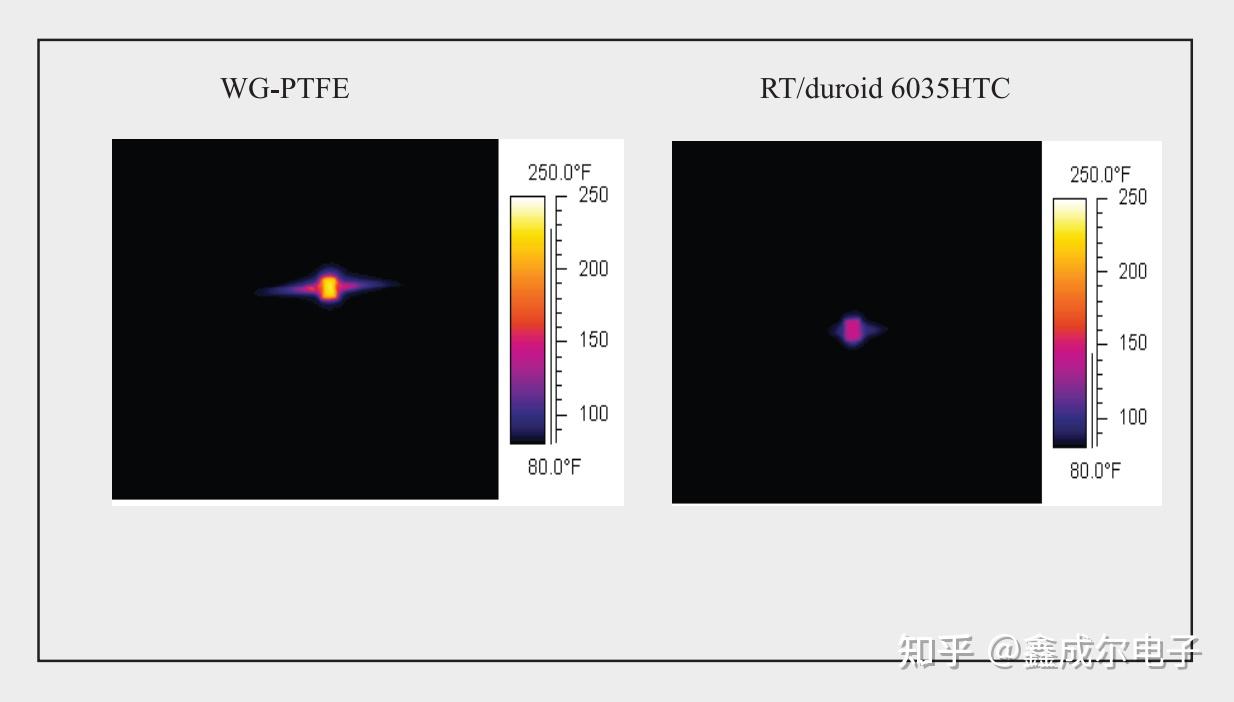 WG-PTFE

250.0°F
250
200
150
100
80.0°F

RT/duroid 6035HTC

250.0°F
250
200
150
100
80.0°F

知乎 @鑫成尔电子